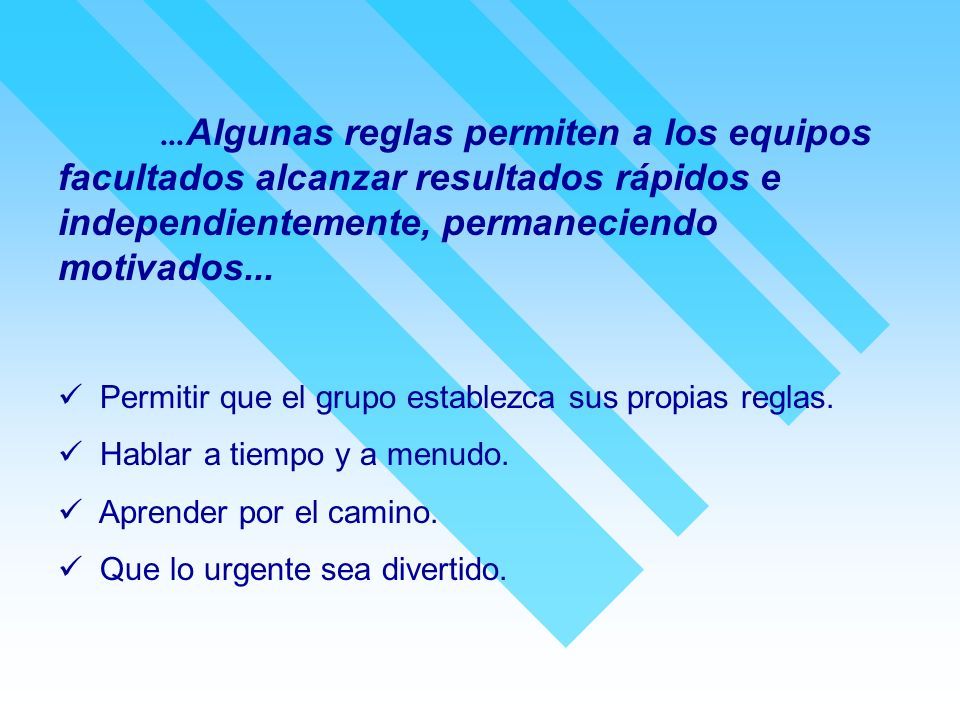 ...Algunas reglas permiten a los equipos facultados alcanzar resultados rápidos e independientemente, permaneciendo motivados...

✓ Permitir que el grupo establezca sus propias reglas.
✓ Hablar a tiempo y a menudo.
✓ Aprender por el camino.
✓ Que lo urgente sea divertido.